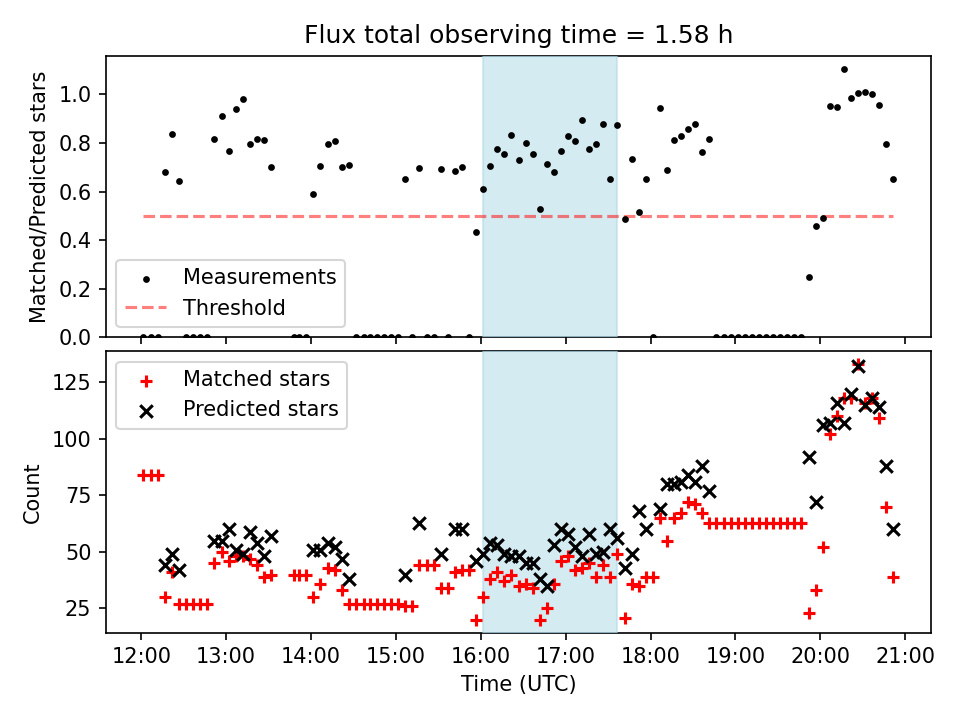 Flux total observing time = 1.58 h

Matched/Predicted stars

1.0
0.8
0.6
0.4
0.2
0.0

Measurements
Threshold

Count

125
100
75
50
25

Matched stars
Predicted stars

12:00
13:00
14:00
15:00
16:00
17:00
18:00
19:00
20:00
21:00

Time (UTC)